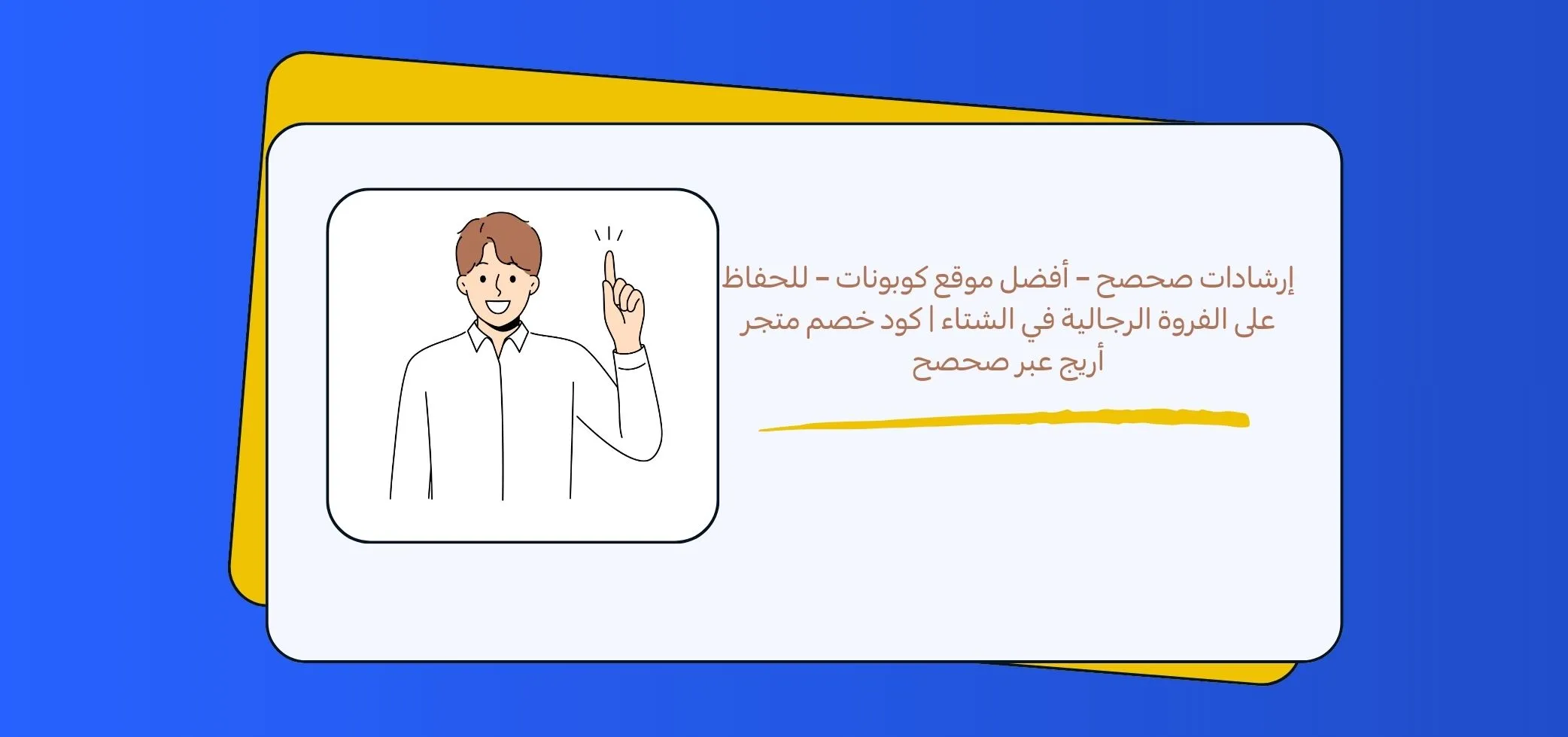 إرشادات صحصح – أفضل موقع كوبونات – للحفاظ على الفروة الرجالية في الشتاء | كود خصم متجر أريج عبر صحصح